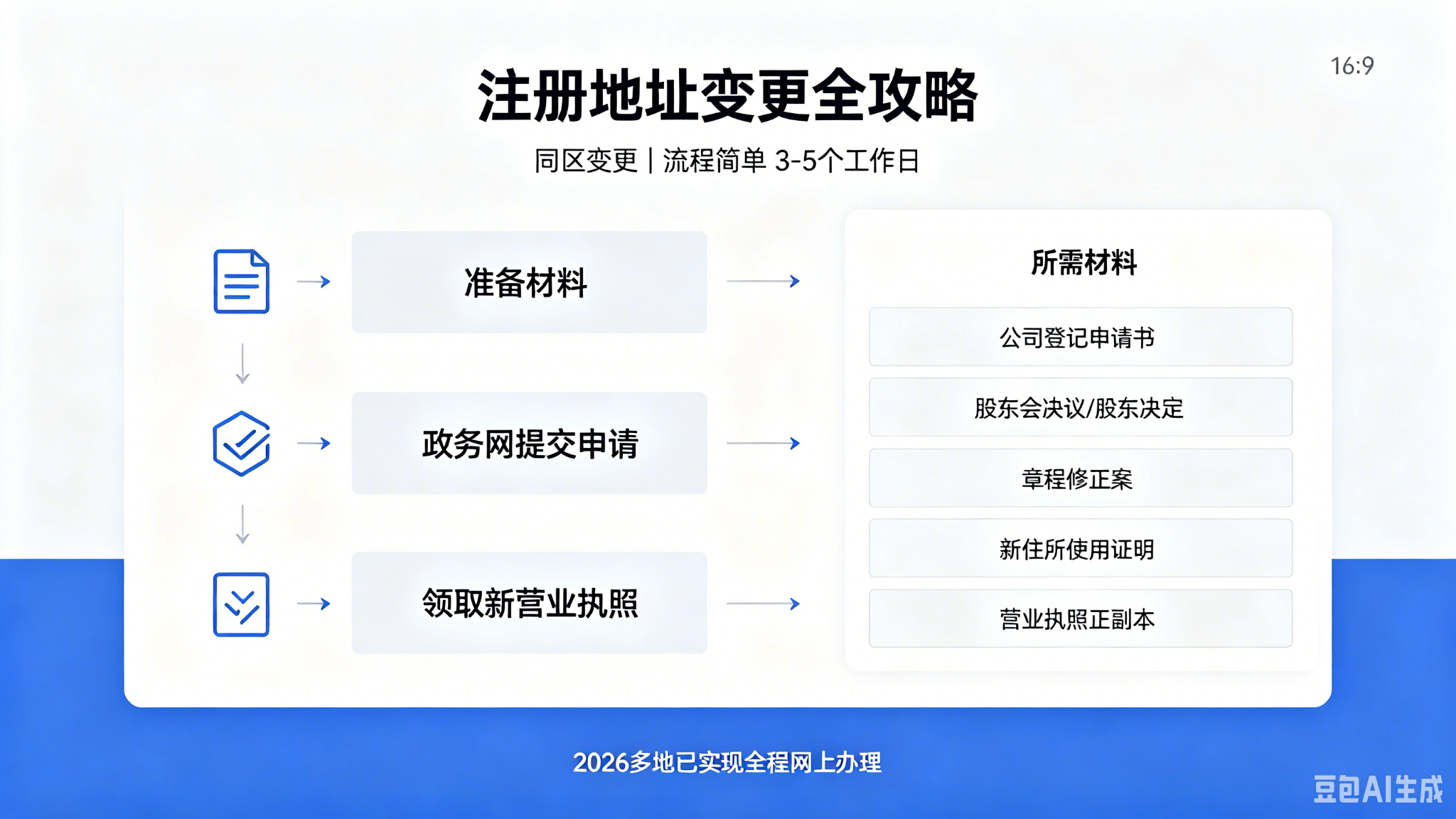 16:9

注册地址变更全攻略

同区变更 | 流程简单 3-5个工作日

准备材料

政务网提交申请

领取新营业执照

所需材料

公司登记申请书

股东会决议/股东决定

章程修正案

新住所使用证明

营业执照正副本

2026多地已实现全程网上办理

豆包AI生成